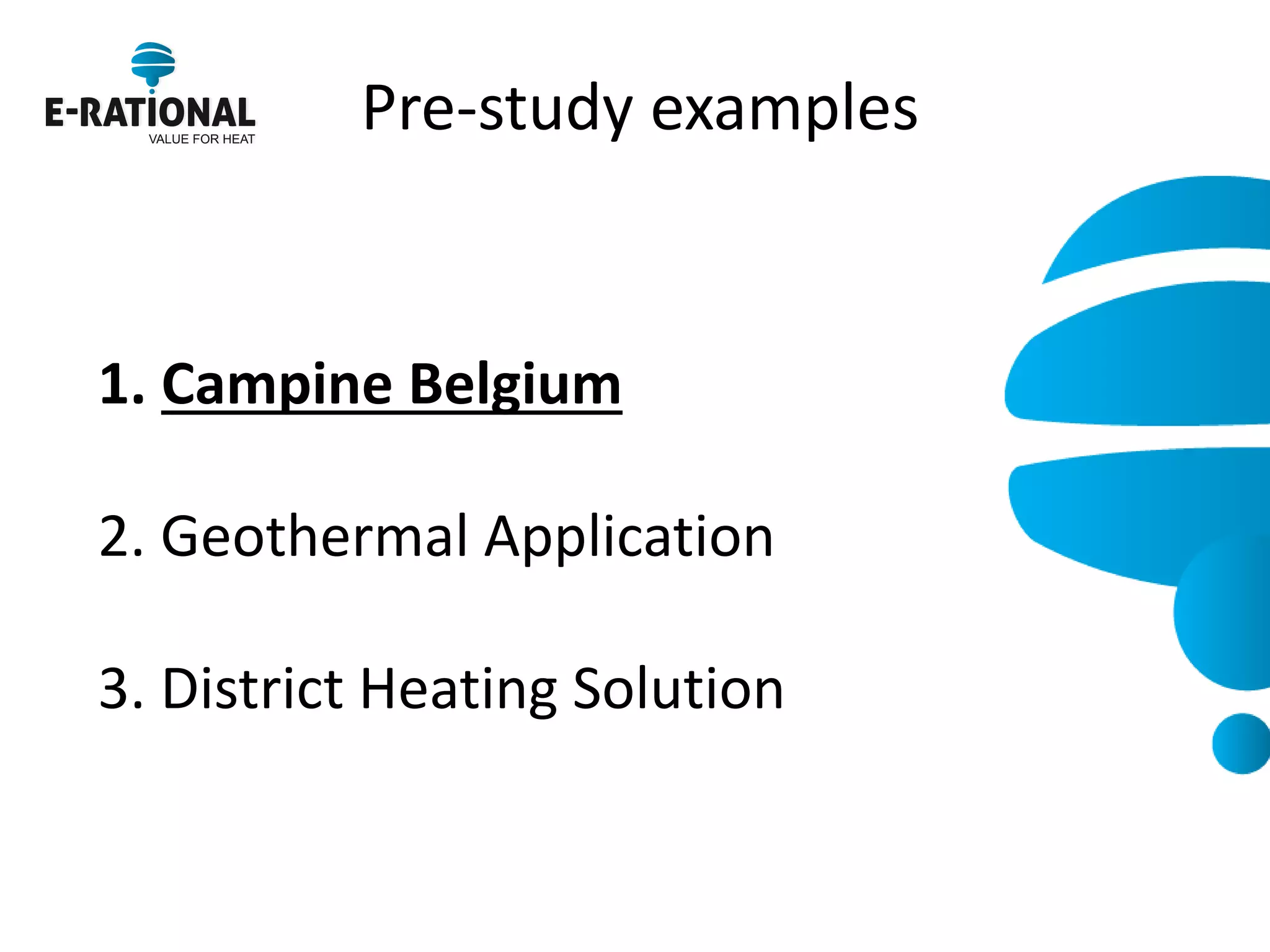 E-RATIONAL
VALUE FOR HEAT

Pre-study examples

1. Campine Belgium

2. Geothermal Application

3. District Heating Solution